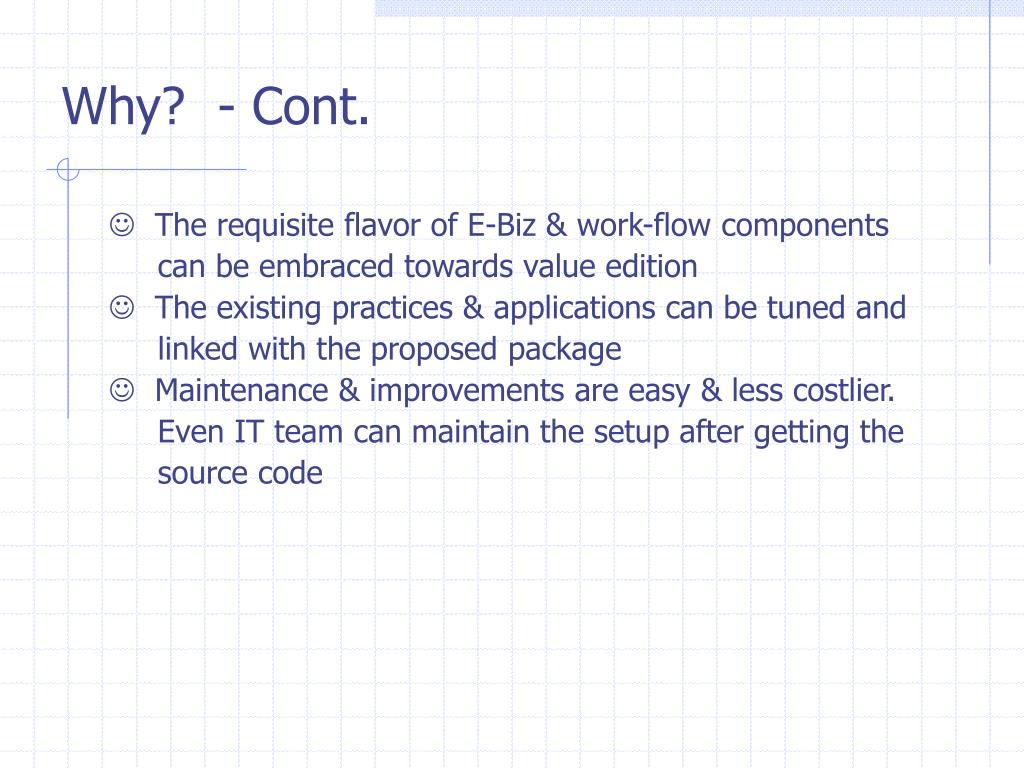 Why? - Cont.

☺ The requisite flavor of E-Biz & work-flow components can be embraced towards value edition
☺ The existing practices & applications can be tuned and linked with the proposed package
☺ Maintenance & improvements are easy & less costlier. Even IT team can maintain the setup after getting the source code